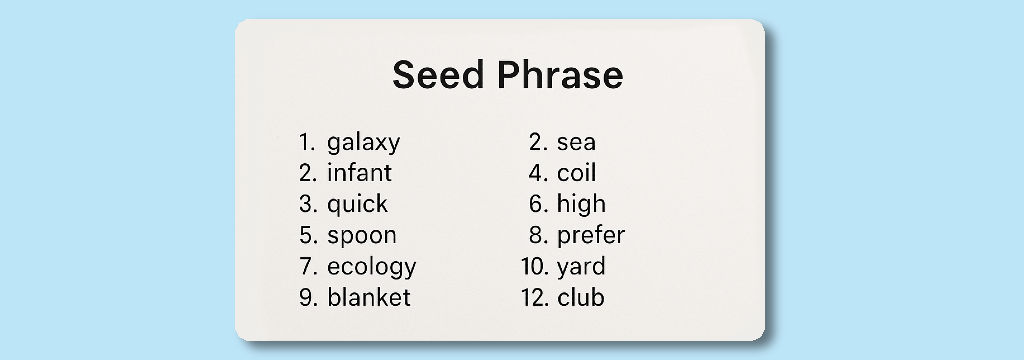 Seed Phrase

1. galaxy
2. infant
3. quick
5. spoon
7. ecology
9. blanket

2. sea
4. coil
6. high
8. prefer
10. yard
12. club